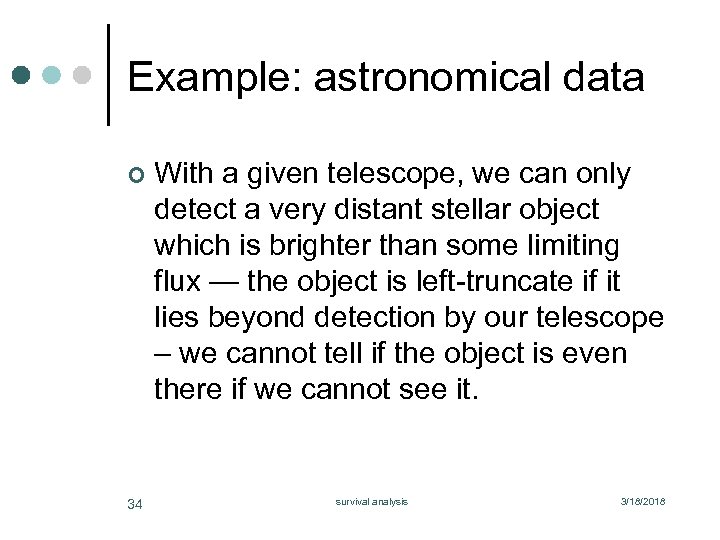 Example: astronomical data

With a given telescope, we can only detect a very distant stellar object which is brighter than some limiting flux — the object is left-truncate if it lies beyond detection by our telescope – we cannot tell if the object is even there if we cannot see it.

34

survival analysis

3/18/2018